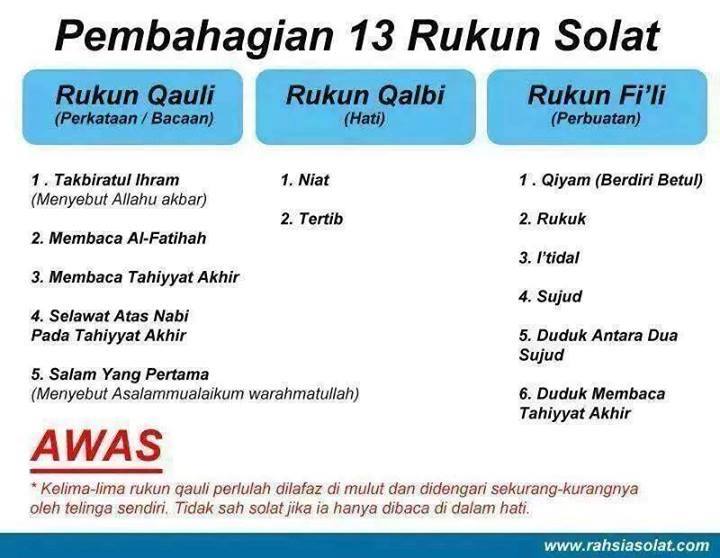 Pembahagian 13 Rukun Solat

Rukun Qauli
(Perkataan / Bacaan)

1 . Takbiratul Ihram
(Menyebut Allahu akbar)

2. Membaca Al-Fatihah

3. Membaca Tahiyyat Akhir

4. Selawat Atas Nabi Pada Tahiyyat Akhir

5. Salam Yang Pertama
(Menyebut Asalammualaikum warahmatullah)

Rukun Qalbi
(Hati)

1. Niat

2. Tertib

Rukun Fi'li
(Perbuatan)

1 . Qiyam (Berdiri Betul)

2. Rukuk

3. I'tidal

4. Sujud

5. Duduk Antara Dua Sujud

6. Duduk Membaca Tahiyyat Akhir

AWAS

* Kelima-lima rukun qauli perlulah dilafaz di mulut dan didengari sekurang-kurangnya oleh telinga sendiri. Tidak sah solat jika ia hanya dibaca di dalam hati.

www.rahsiasolat.com